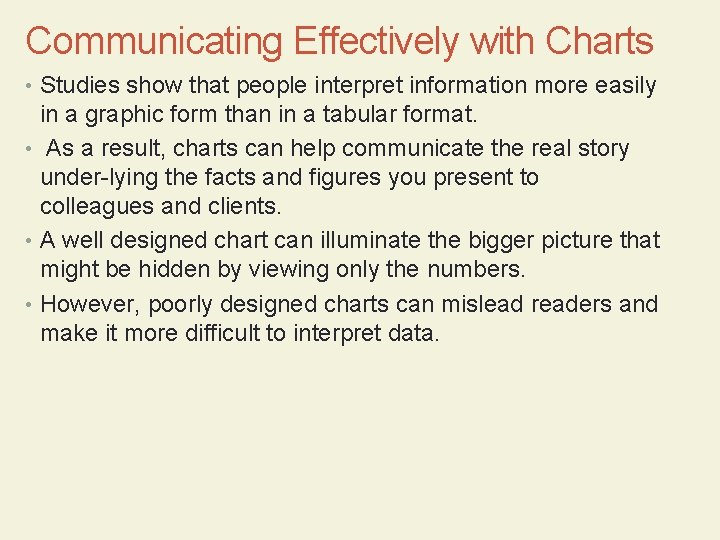 Communicating Effectively with Charts

• Studies show that people interpret information more easily in a graphic form than in a tabular format.

• As a result, charts can help communicate the real story under-lying the facts and figures you present to colleagues and clients.

• A well designed chart can illuminate the bigger picture that might be hidden by viewing only the numbers.

• However, poorly designed charts can mislead readers and make it more difficult to interpret data.